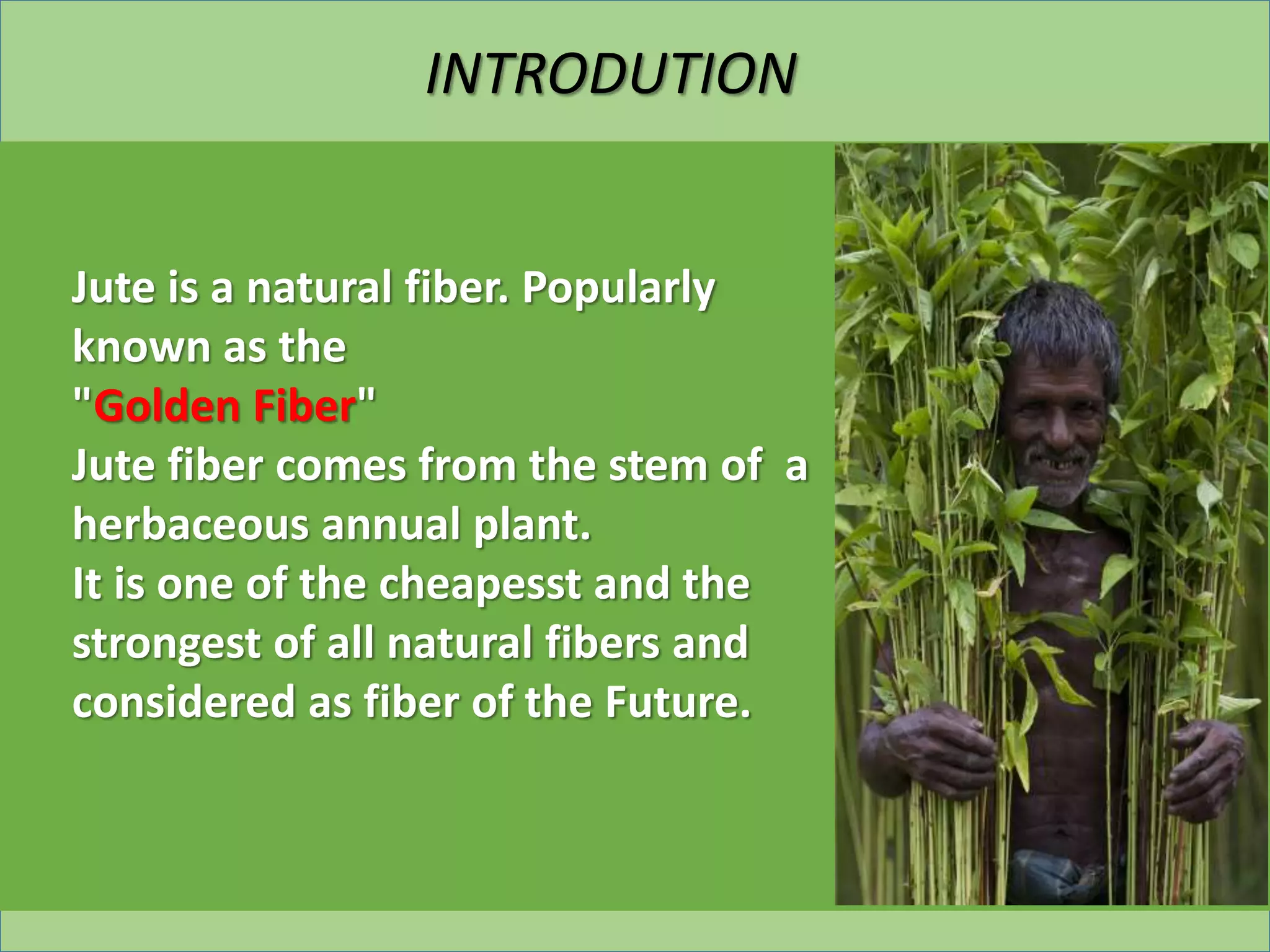 INTRODUTION

Jute is a natural fiber. Popularly known as the
"Golden Fiber"
Jute fiber comes from the stem of a herbaceous annual plant.
It is one of the cheapesst and the strongest of all natural fibers and considered as fiber of the Future.